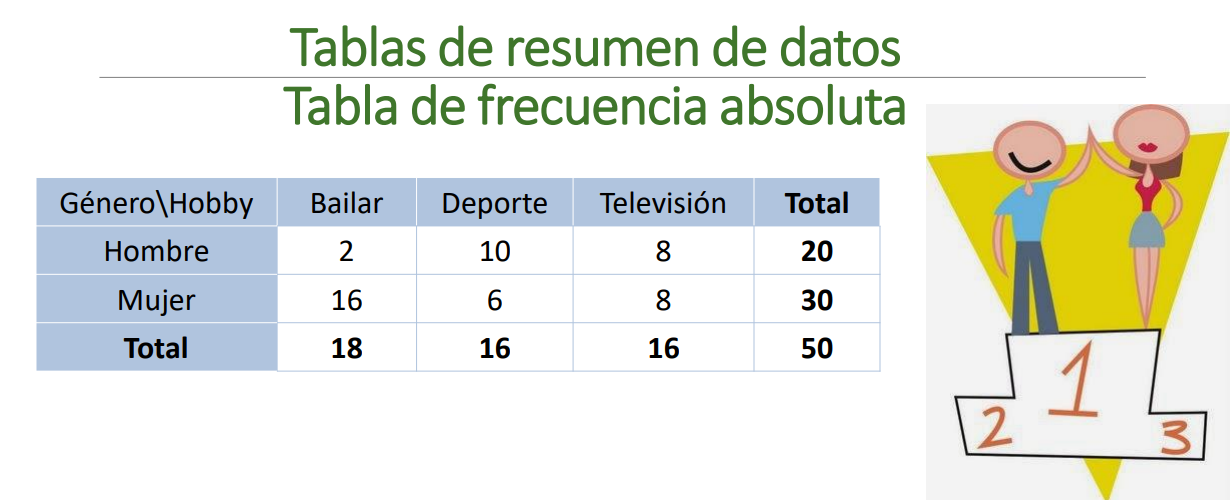 Tablas de resumen de datos
Tabla de frecuencia absoluta

| Género\Hobby | Bailar | Deporte | Televisión | **Total** |
|---|---|---|---|---|
| Hombre | 2 | 10 | 8 | **20** |
| Mujer | 16 | 6 | 8 | **30** |
| **Total** | **18** | **16** | **16** | **50** |

2 1 3